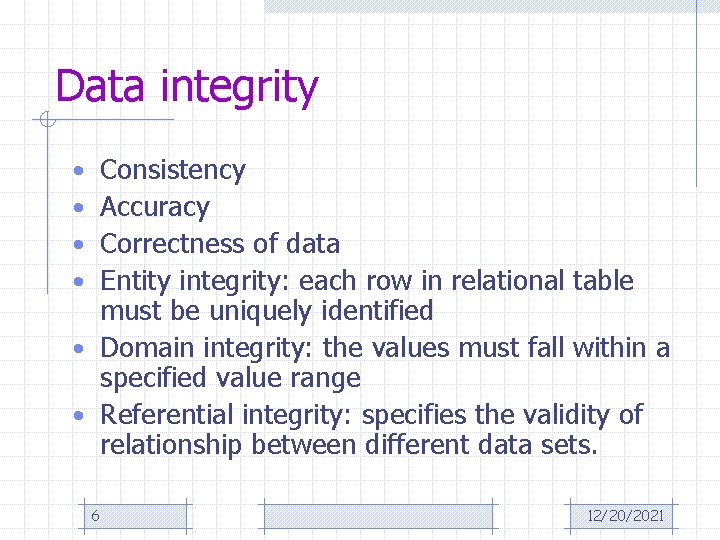 Data integrity

• Consistency
• Accuracy
• Correctness of data
• Entity integrity: each row in relational table must be uniquely identified
• Domain integrity: the values must fall within a specified value range
• Referential integrity: specifies the validity of relationship between different data sets.

6

12/20/2021